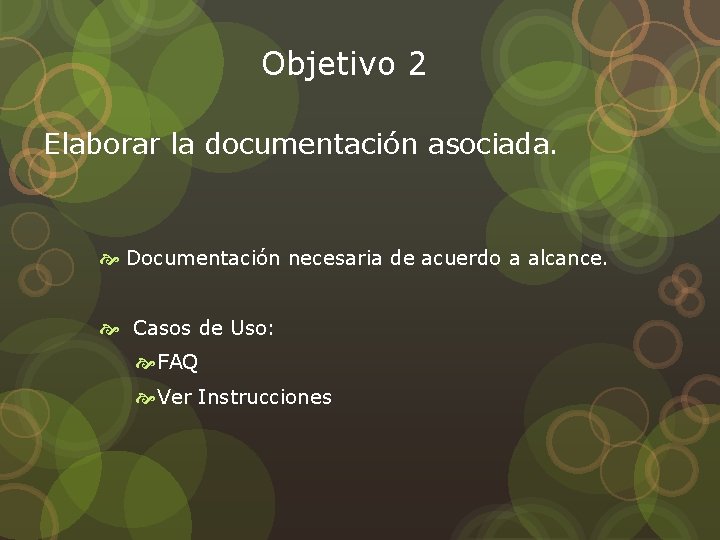 Objetivo 2

Elaborar la documentación asociada.

Documentación necesaria de acuerdo a alcance.

Casos de Uso:

FAQ

Ver Instrucciones